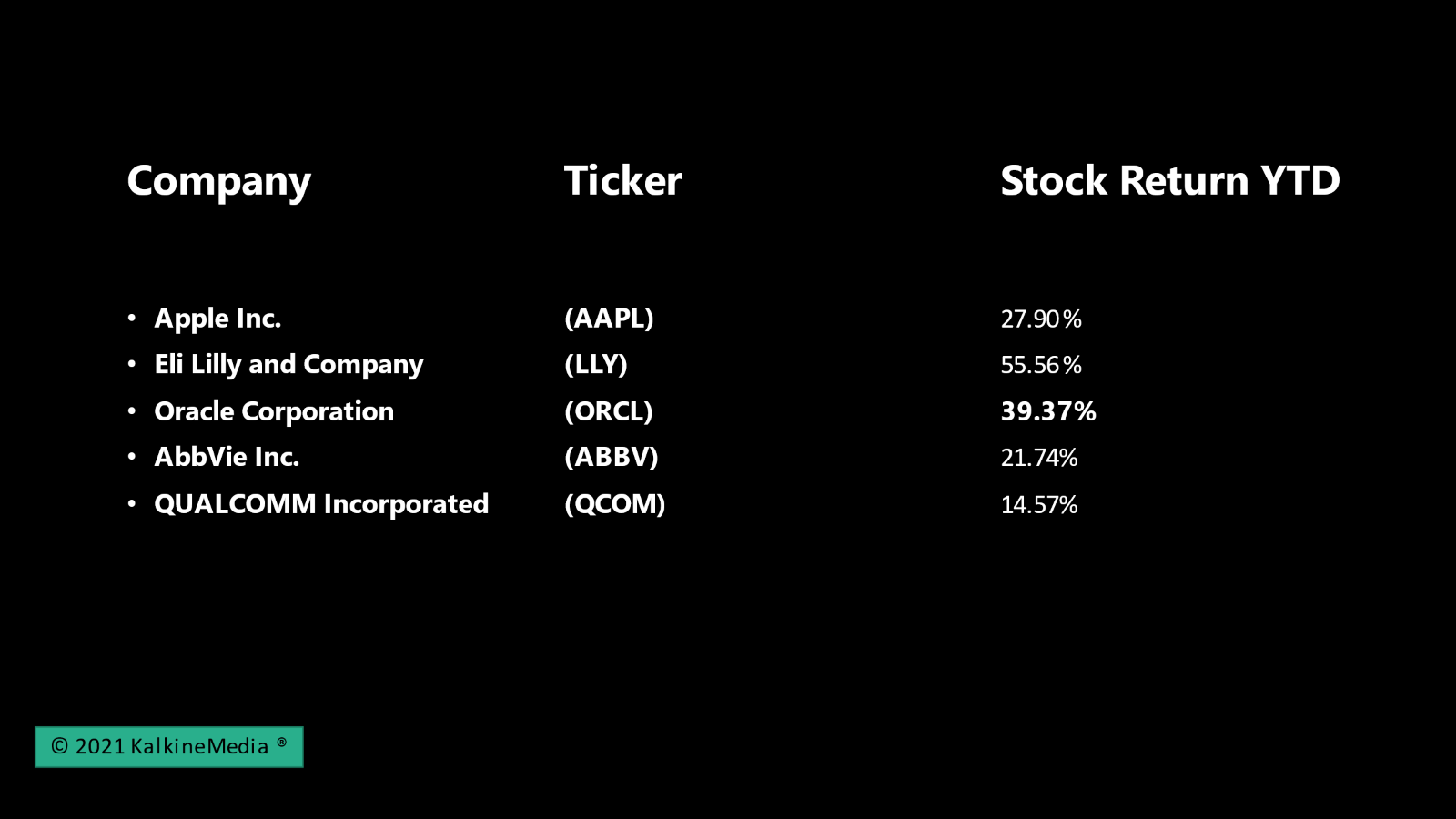 | Company | Ticker | Stock Return YTD |
|---|---|---|
| • Apple Inc. | (AAPL) | 27.90% |
| • Eli Lilly and Company | (LLY) | 55.56% |
| • Oracle Corporation | (ORCL) | 39.37% |
| • AbbVie Inc. | (ABBV) | 21.74% |
| • QUALCOMM Incorporated | (QCOM) | 14.57% |

© 2021 KalkineMedia ®